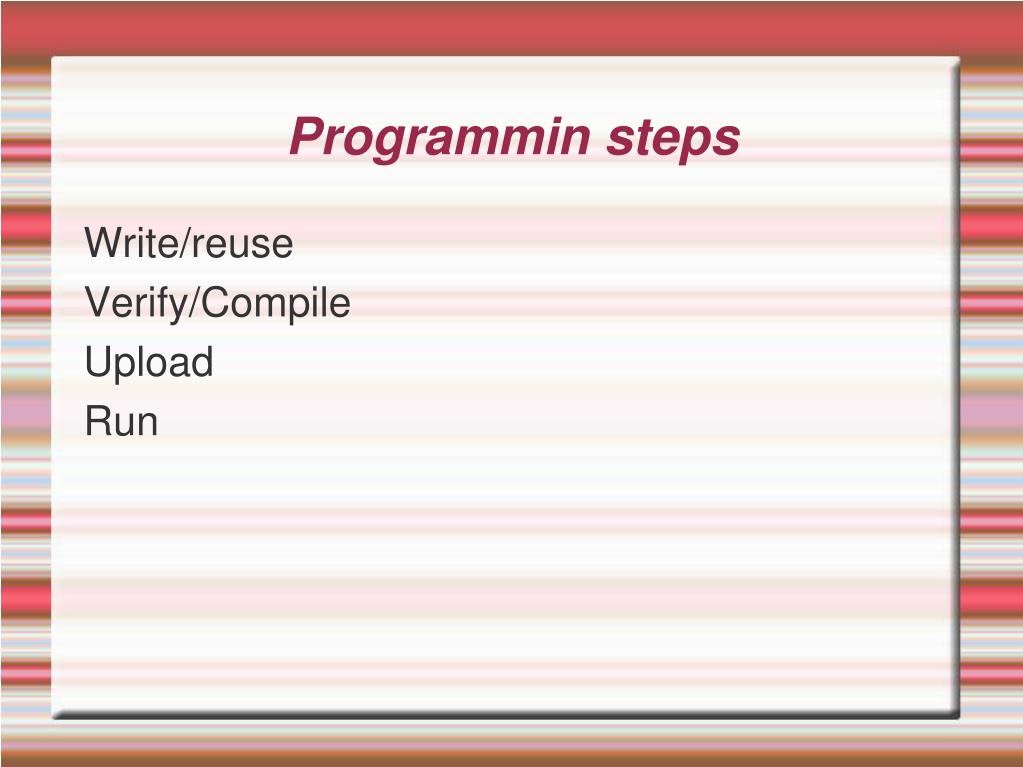 Programmin steps

Write/reuse
Verify/Compile
Upload
Run